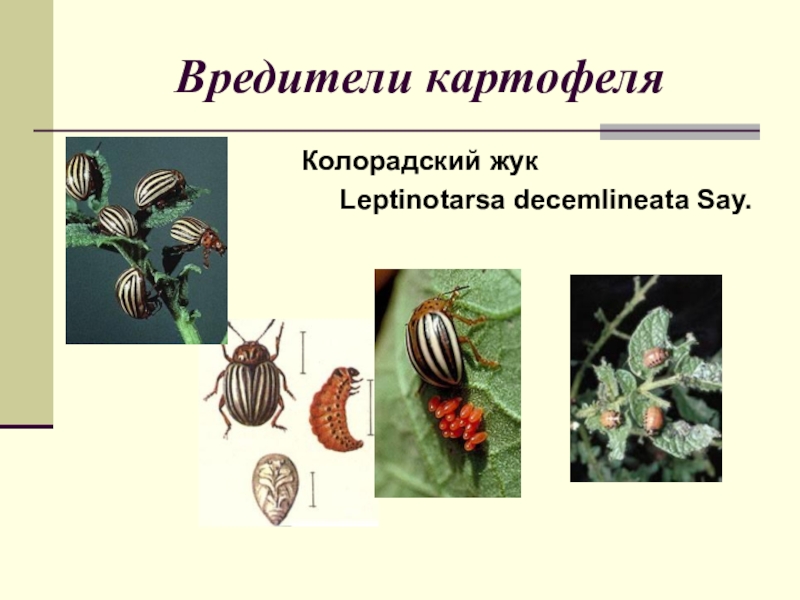 Вредители картофеля

Колорадский жук
Leptinotarsa decemlineata Say.